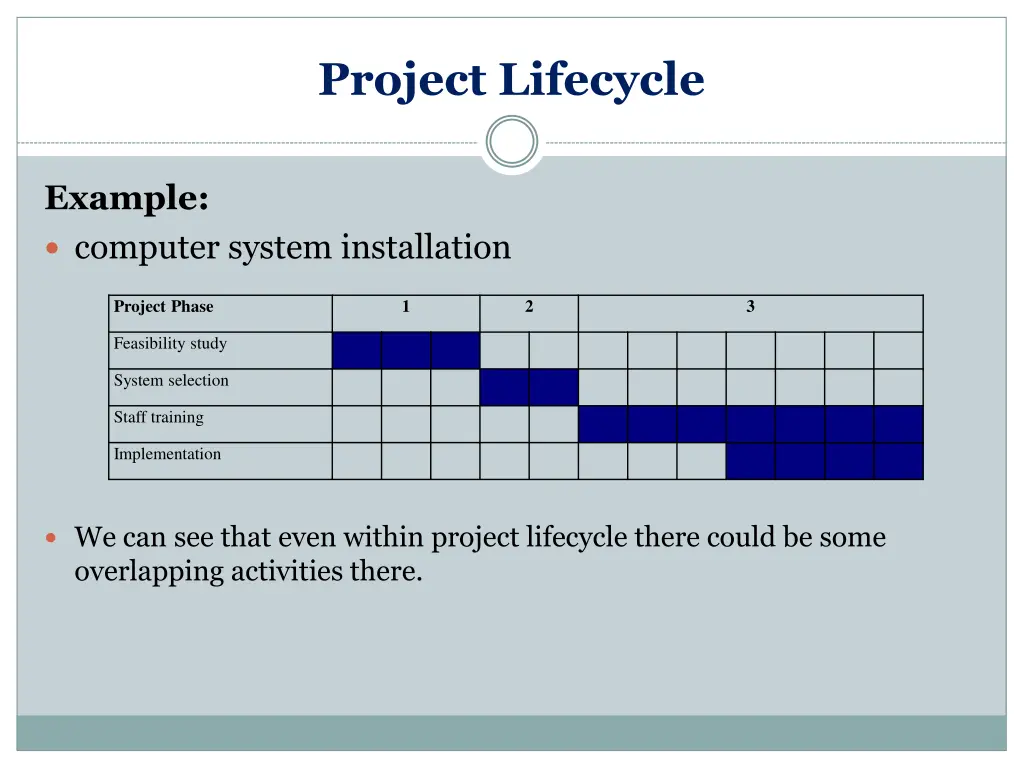 Project Lifecycle

Example:

computer system installation

| Project Phase | 1 | 2 | 3 |
|---|---|---|---|
| Feasibility study | | | |
| System selection | | | |
| Staff training | | | |
| Implementation | | | |

We can see that even within project lifecycle there could be some overlapping activities there.